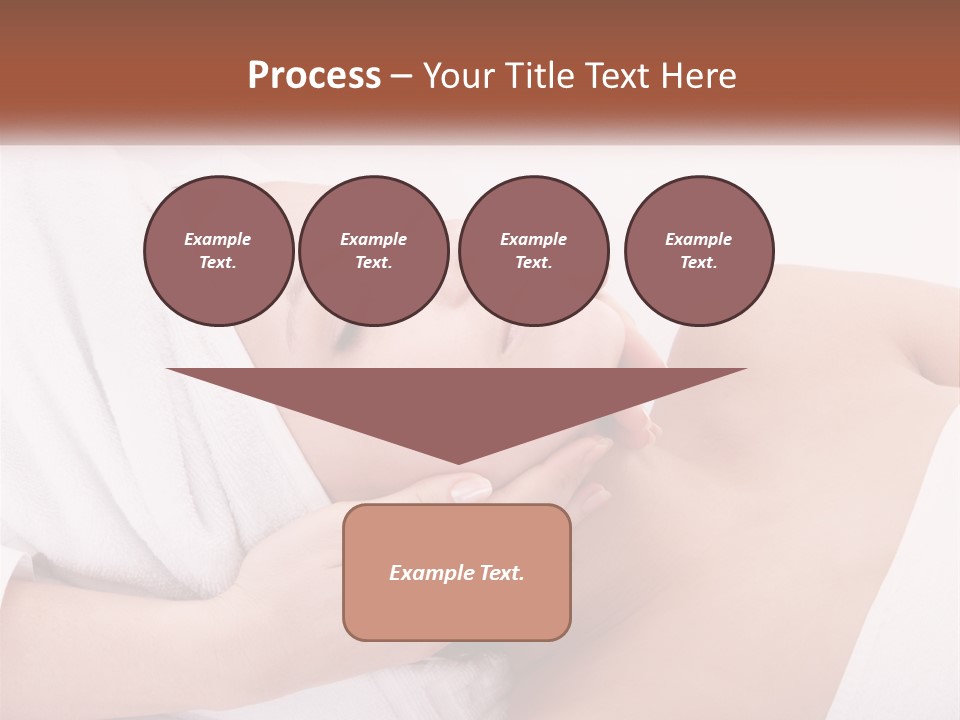 Process – Your Title Text Here

Example Text.

Example Text.

Example Text.

Example Text.

Example Text.